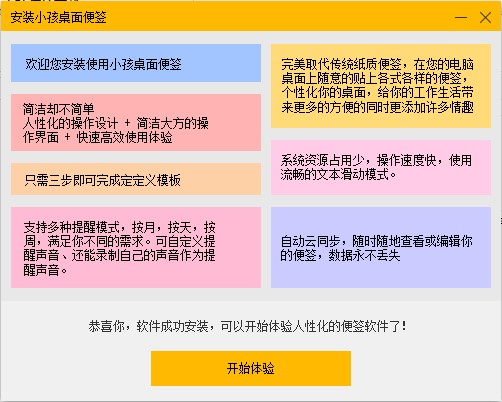 安装小孩桌面便签

欢迎您安装使用小孩桌面便签

简洁却不简单
人性化的操作设计 + 简洁大方的操作界面 + 快速高效使用体验

只需三步即可完成定定义模板

支持多种提醒模式，按月，按天，按周，满足你不同的需求。可自定义提醒声音、还能录制自己的声音作为提醒声音。

完美取代传统纸质便签，在您的电脑桌面上随意的贴上各式各样的便签，个性化你的桌面，给你的工作生活带来更多的方便的同时更添加许多情趣

系统资源占用少，操作速度快，使用流畅的文本滑动模式。

自动云同步，随时随地查看或编辑你的便签，数据永不丢失

恭喜你，软件成功安装，可以开始体验人性化的便签软件了！

开始体验